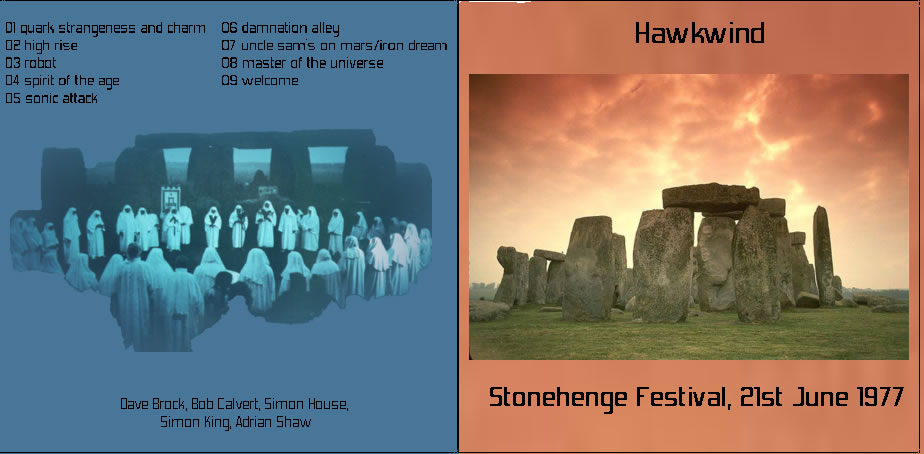 01 quark strangeness and charm
02 high rise
03 robot
04 spirit of the age
05 sonic attack

06 damnation alley
07 uncle sam's on mars/iron dream
08 master of the universe
09 welcome

Dave Brock, Bob Calvert, Simon House, Simon King, Adrian Shaw

Hawkwind

Stonehenge Festival, 21st June 1977